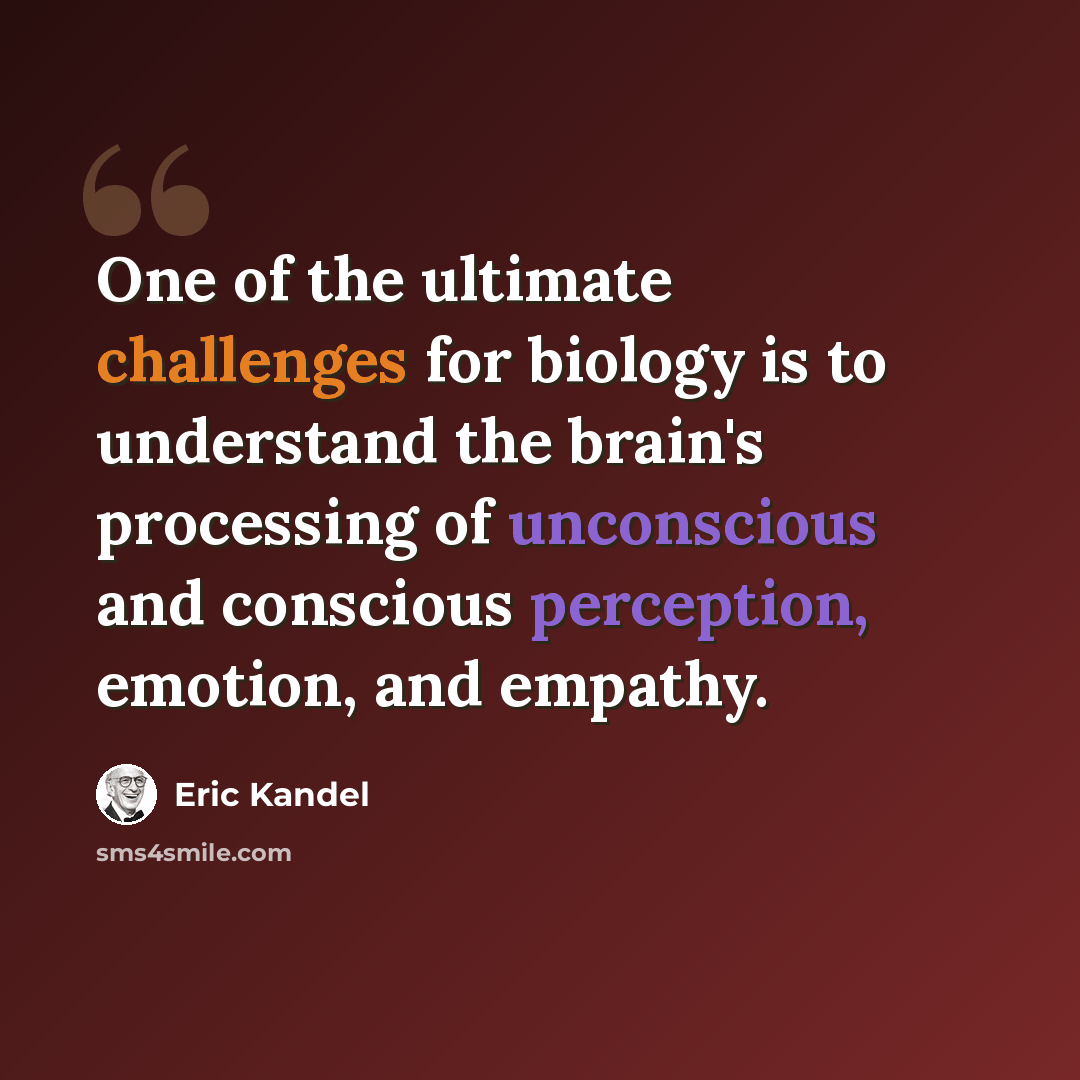 One of the ultimate challenges for biology is to understand the brain's processing of unconscious and conscious perception, emotion, and empathy.

Eric Kandel

sms4smile.com